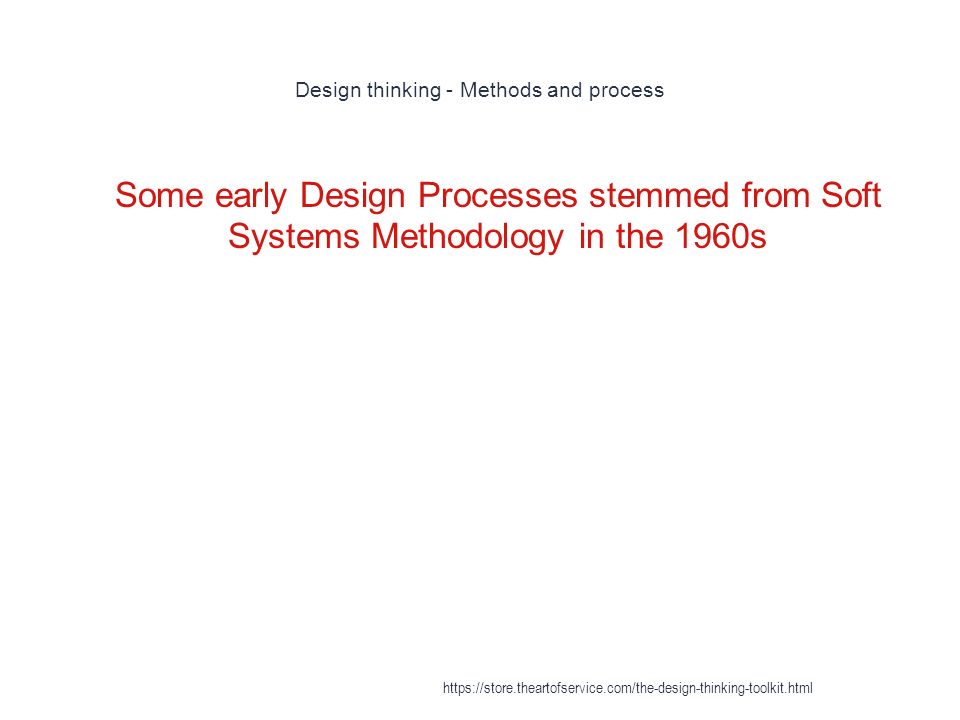 Design thinking - Methods and process

Some early Design Processes stemmed from Soft Systems Methodology in the 1960s

https://store.theartofservice.com/the-design-thinking-toolkit.html